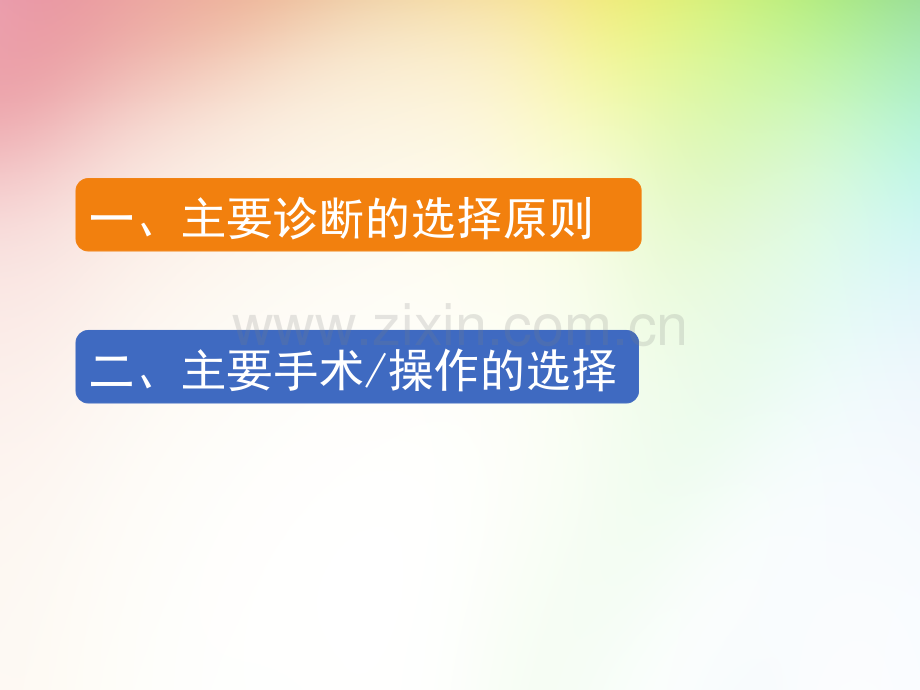 一、主要诊断的选择原则

www.zixin.com.cn

二、主要手术/操作的选择